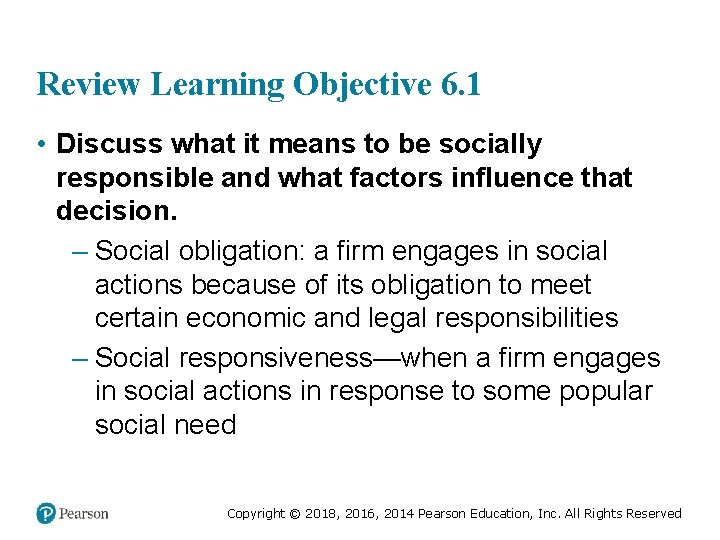 Review Learning Objective 6.1

• Discuss what it means to be socially responsible and what factors influence that decision.

– Social obligation: a firm engages in social actions because of its obligation to meet certain economic and legal responsibilities

– Social responsiveness—when a firm engages in social actions in response to some popular social need

Pearson

Copyright © 2018, 2016, 2014 Pearson Education, Inc. All Rights Reserved